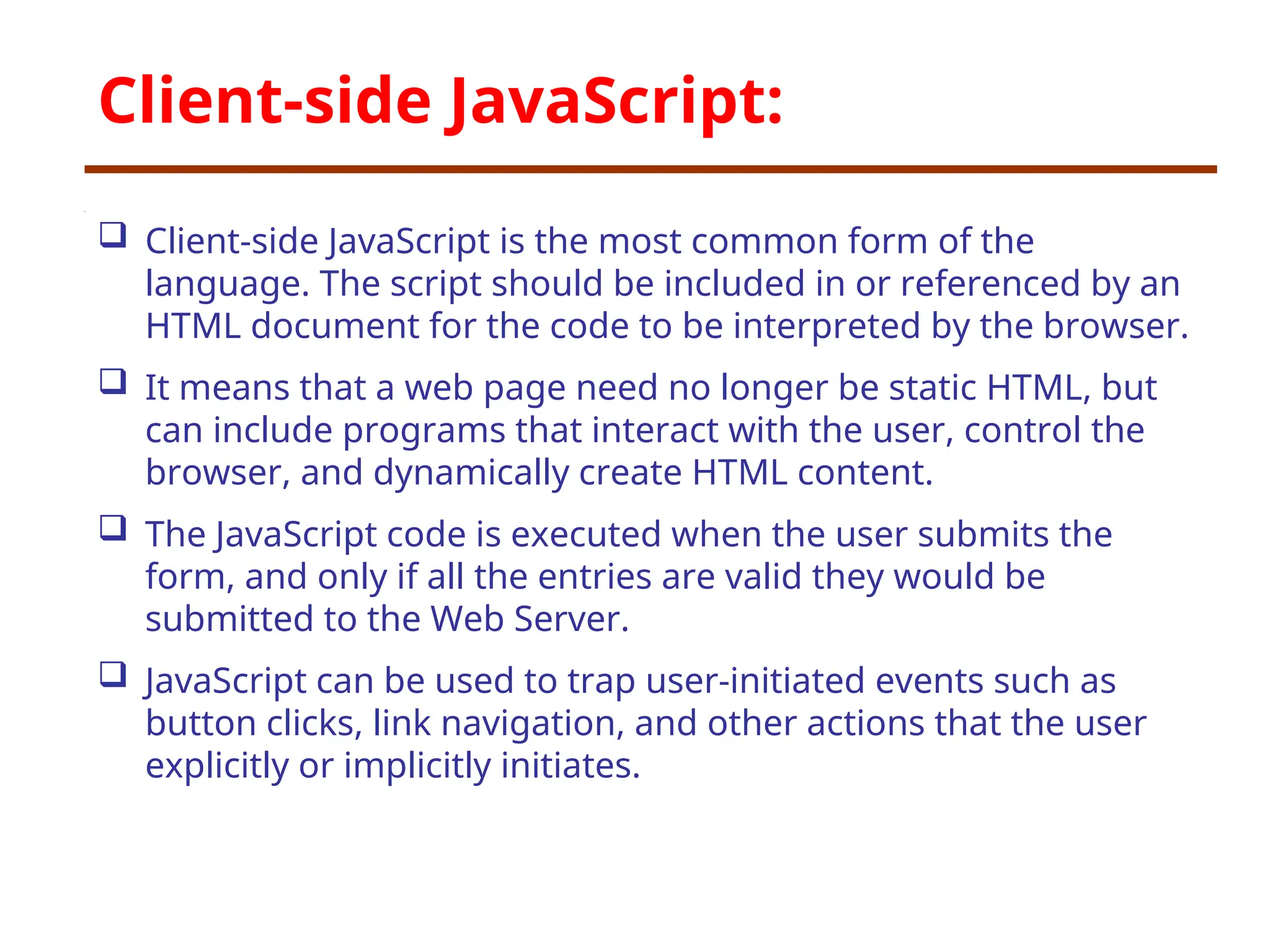 Client-side JavaScript:

❑ Client-side JavaScript is the most common form of the language. The script should be included in or referenced by an HTML document for the code to be interpreted by the browser.

❑ It means that a web page need no longer be static HTML, but can include programs that interact with the user, control the browser, and dynamically create HTML content.

❑ The JavaScript code is executed when the user submits the form, and only if all the entries are valid they would be submitted to the Web Server.

❑ JavaScript can be used to trap user-initiated events such as button clicks, link navigation, and other actions that the user explicitly or implicitly initiates.